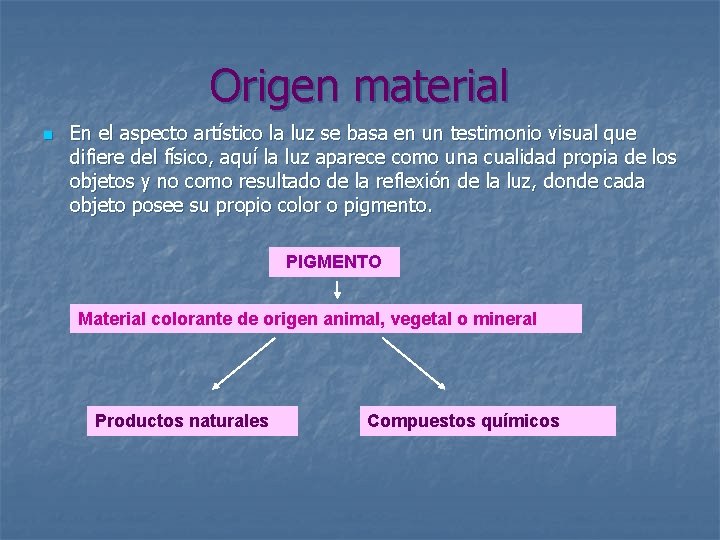 Origen material

En el aspecto artístico la luz se basa en un testimonio visual que difiere del físico, aquí la luz aparece como una cualidad propia de los objetos y no como resultado de la reflexión de la luz, donde cada objeto posee su propio color o pigmento.

PIGMENTO

Material colorante de origen animal, vegetal o mineral

Productos naturales

Compuestos químicos